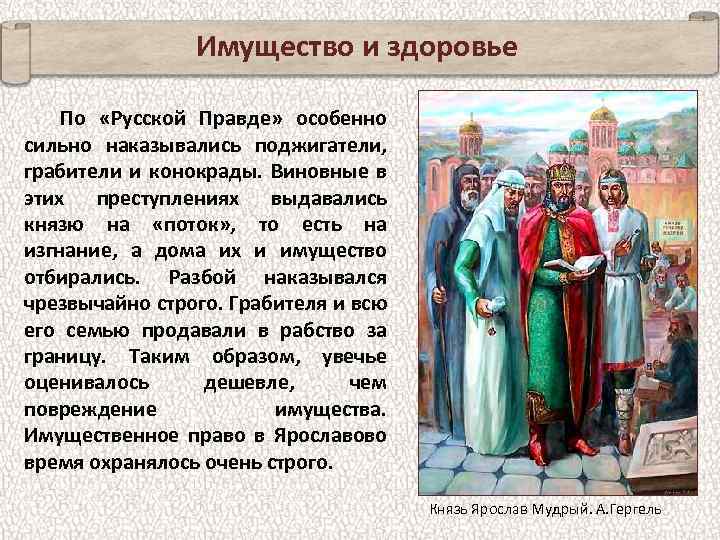 Имущество и здоровье

По «Русской Правде» особенно сильно наказывались поджигатели, грабители и конокрады. Виновные в этих преступлениях выдавались князю на «поток», то есть на изгнание, а дома их и имущество отбирались. Разбой наказывался чрезвычайно строго. Грабителя и всю его семью продавали в рабство за границу. Таким образом, увечье оценивалось дешевле, чем повреждение имущества. Имущественное право в Ярославово время охранялось очень строго.

Князь Ярослав Мудрый. А.Гергель